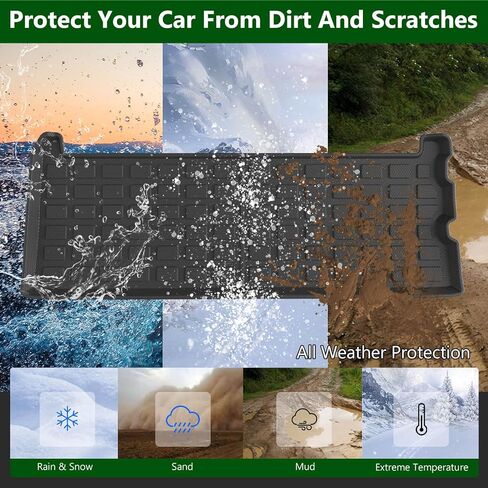 Protect Your Car From Dirt And Scratches

All Weather Protection

Rain & Snow

Sand

Mud

Extreme Temperature